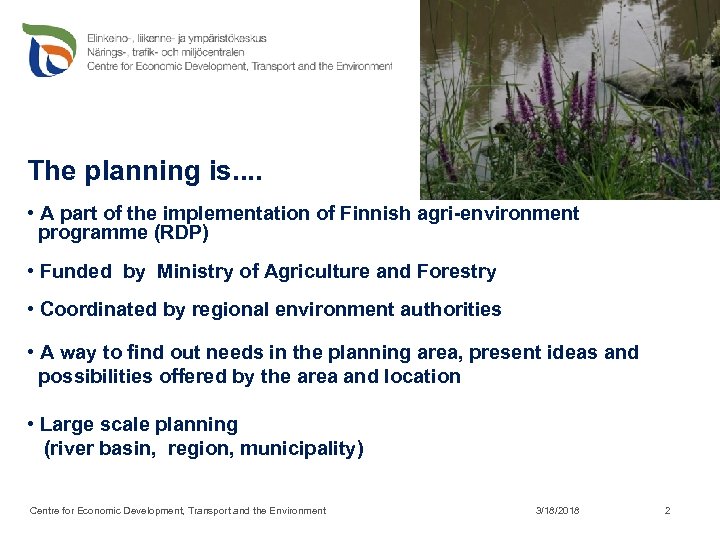 Elinkeino-, liikenne- ja ympäristökeskus
Närings-, trafik- och miljöcentralen
Centre for Economic Development, Transport and the Environment

The planning is....

• A part of the implementation of Finnish agri-environment programme (RDP)

• Funded by Ministry of Agriculture and Forestry

• Coordinated by regional environment authorities

• A way to find out needs in the planning area, present ideas and possibilities offered by the area and location

• Large scale planning
(river basin, region, municipality)

Centre for Economic Development, Transport and the Environment 3/18/2018 2